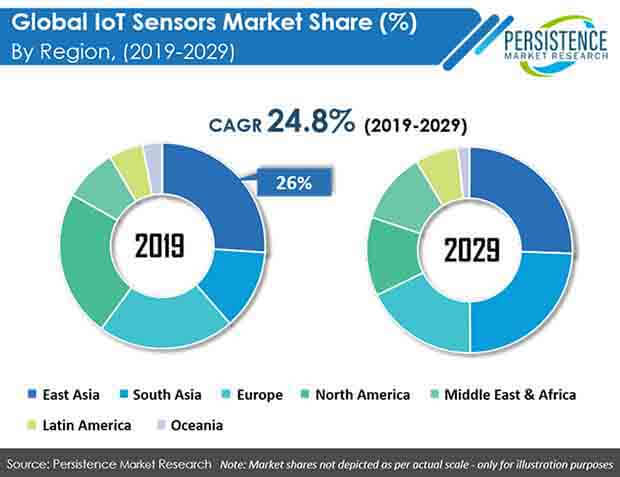 Global IoT Sensors Market Share (%)
By Region, (2019-2029)

PERSISTENCE
MARKET RESEARCH

CAGR 24.8% (2019-2029)

26%

2019

2029

East Asia
South Asia
Europe
North America
Middle East & Africa
Latin America
Oceania

Source: Persistence Market Research Note: Market shares not depicted as per actual scale - only for illustration purposes